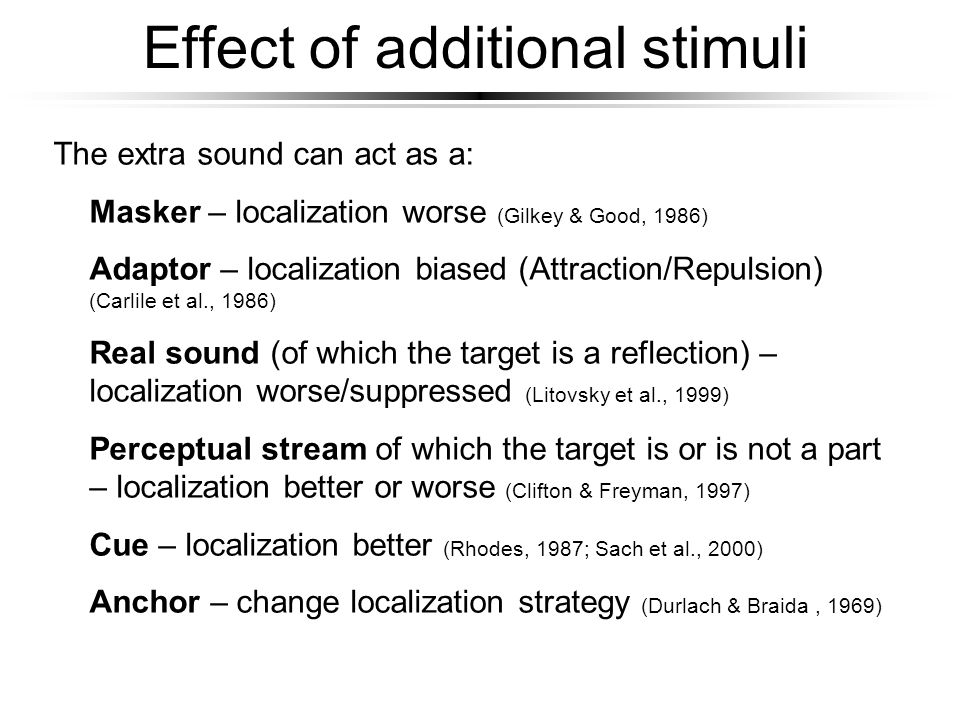 Effect of additional stimuli

The extra sound can act as a:

Masker – localization worse (Gilkey & Good, 1986)

Adaptor – localization biased (Attraction/Repulsion) (Carlile et al., 1986)

Real sound (of which the target is a reflection) – localization worse/suppressed (Litovsky et al., 1999)

Perceptual stream of which the target is or is not a part – localization better or worse (Clifton & Freyman, 1997)

Cue – localization better (Rhodes, 1987; Sach et al., 2000)

Anchor – change localization strategy (Durlach & Braida , 1969)